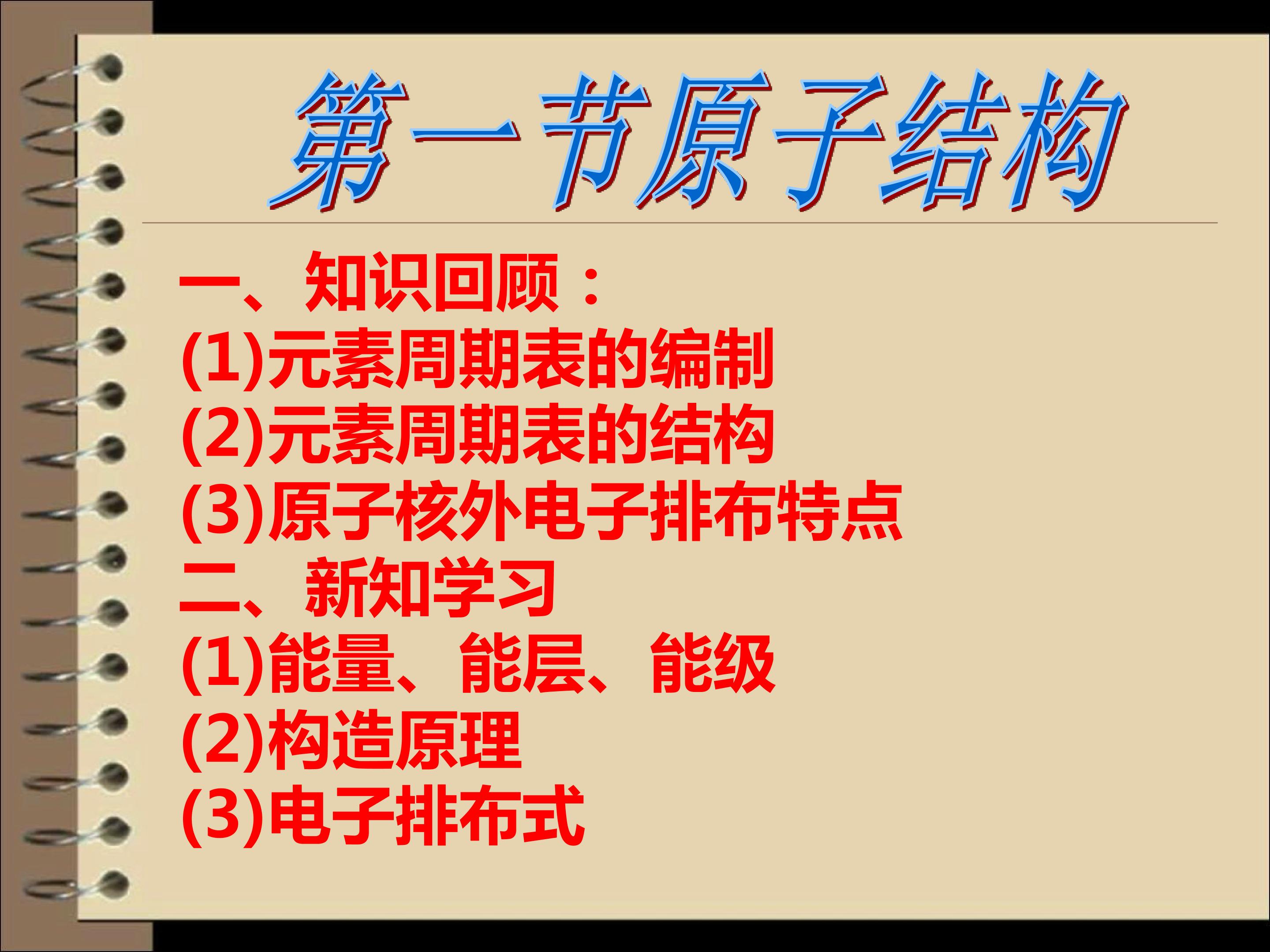 第一节原子结构

一、知识回顾：
(1)元素周期表的编制
(2)元素周期表的结构
(3)原子核外电子排布特点
二、新知学习
(1)能量、能层、能级
(2)构造原理
(3)电子排布式